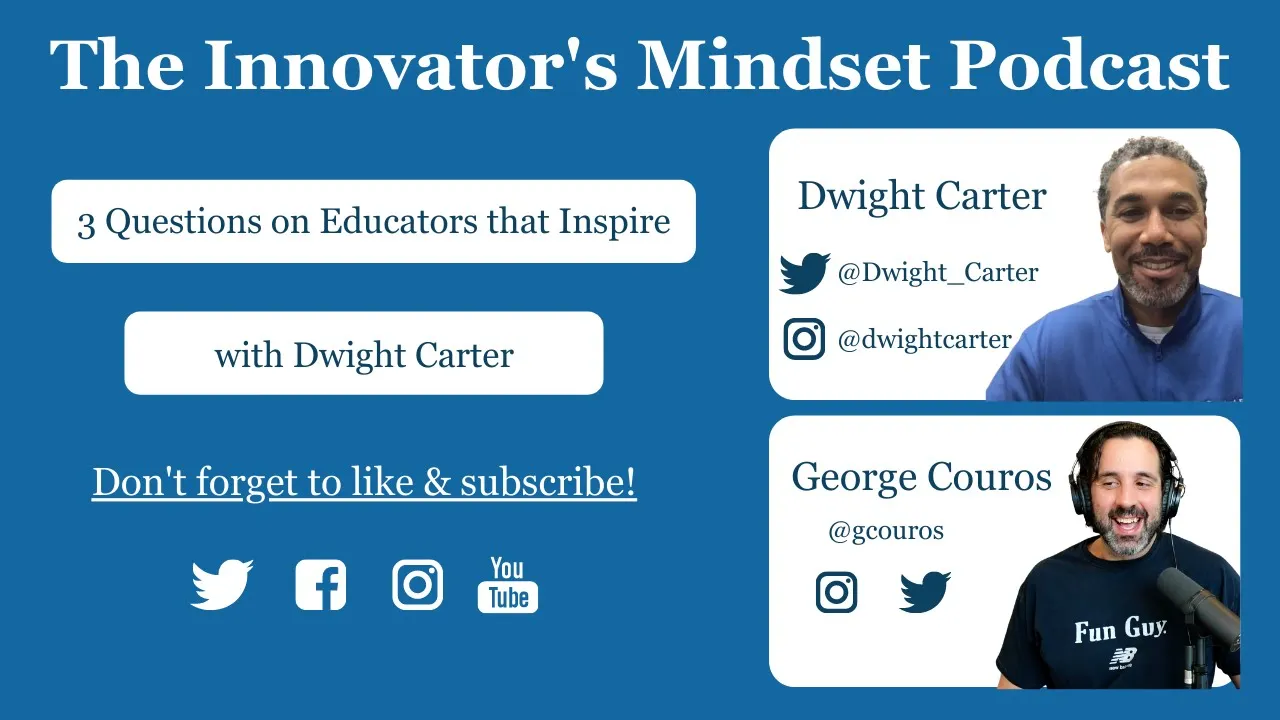 The Innovator's Mindset Podcast

3 Questions on Educators that Inspire

with Dwight Carter

Don't forget to like & subscribe!

You Tube

Dwight Carter

@Dwight_Carter

@dwightcarter

George Couros

@gcouros

Fun Guy.